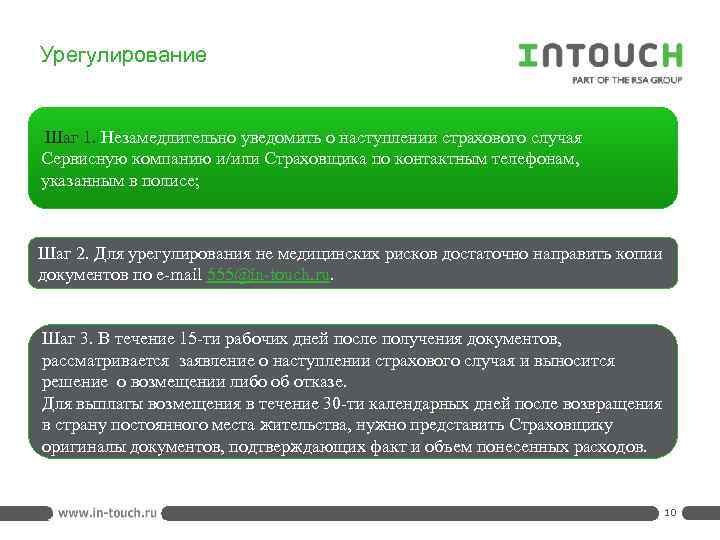 Урегулирование

INTOUCH
PART OF THE RSA GROUP

Шаг 1. Незамедлительно уведомить о наступлении страхового случая Сервисную компанию и/или Страховщика по контактным телефонам, указанным в полисе;

Шаг 2. Для урегулирования не медицинских рисков достаточно направить копии документов по e-mail 555@in-touch.ru.

Шаг 3. В течение 15-ти рабочих дней после получения документов, рассматривается заявление о наступлении страхового случая и выносится решение о возмещении либо об отказе.
Для выплаты возмещения в течение 30-ти календарных дней после возвращения в страну постоянного места жительства, нужно представить Страховщику оригиналы документов, подтверждающих факт и объем понесенных расходов.

www.in-touch.ru

10